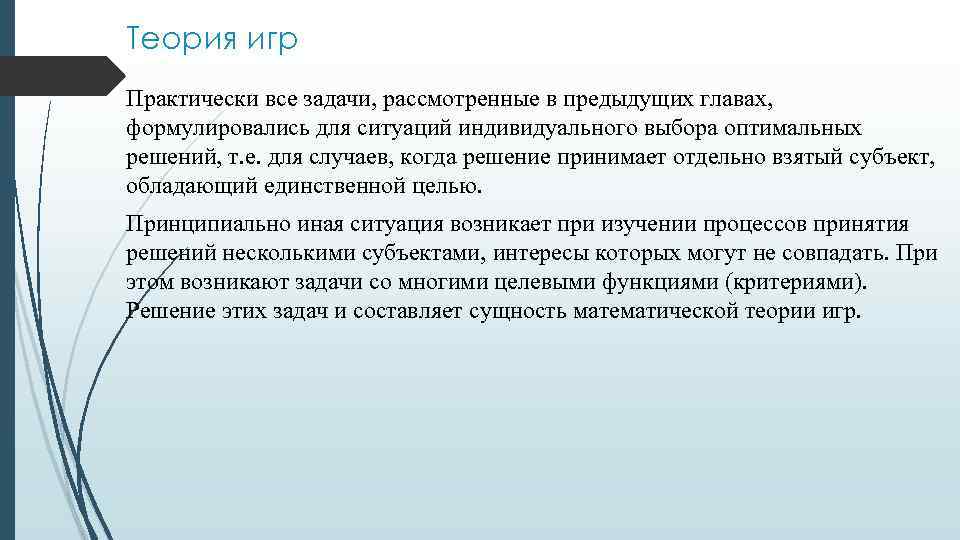 Теория игр

Практически все задачи, рассмотренные в предыдущих главах, формулировались для ситуаций индивидуального выбора оптимальных решений, т.е. для случаев, когда решение принимает отдельно взятый субъект, обладающий единственной целью.

Принципиально иная ситуация возникает при изучении процессов принятия решений несколькими субъектами, интересы которых могут не совпадать. При этом возникают задачи со многими целевыми функциями (критериями). Решение этих задач и составляет сущность математической теории игр.